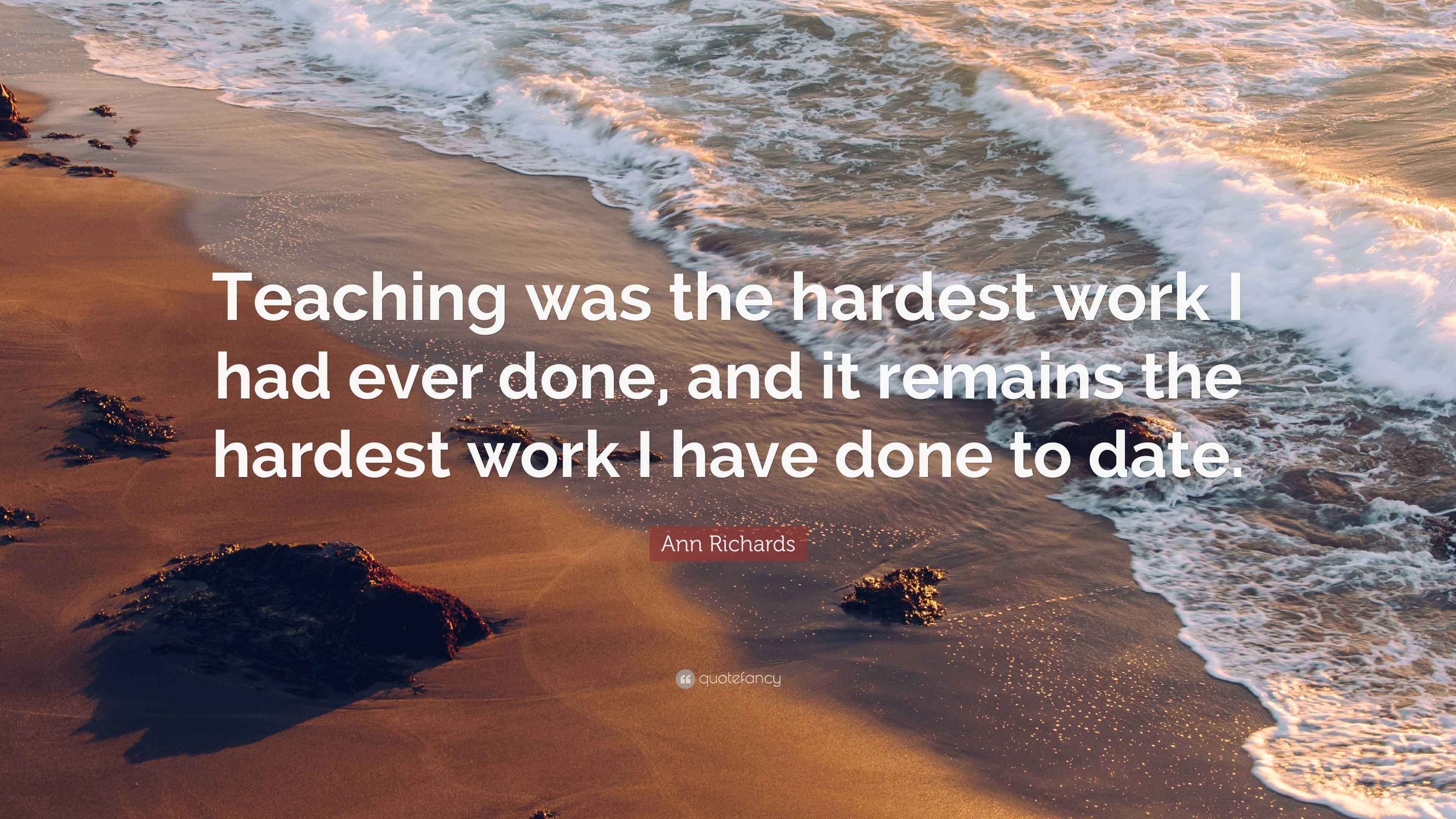 Teaching was the hardest work I had ever done, and it remains the hardest work I have done to date.

Ann Richards

quotefancy